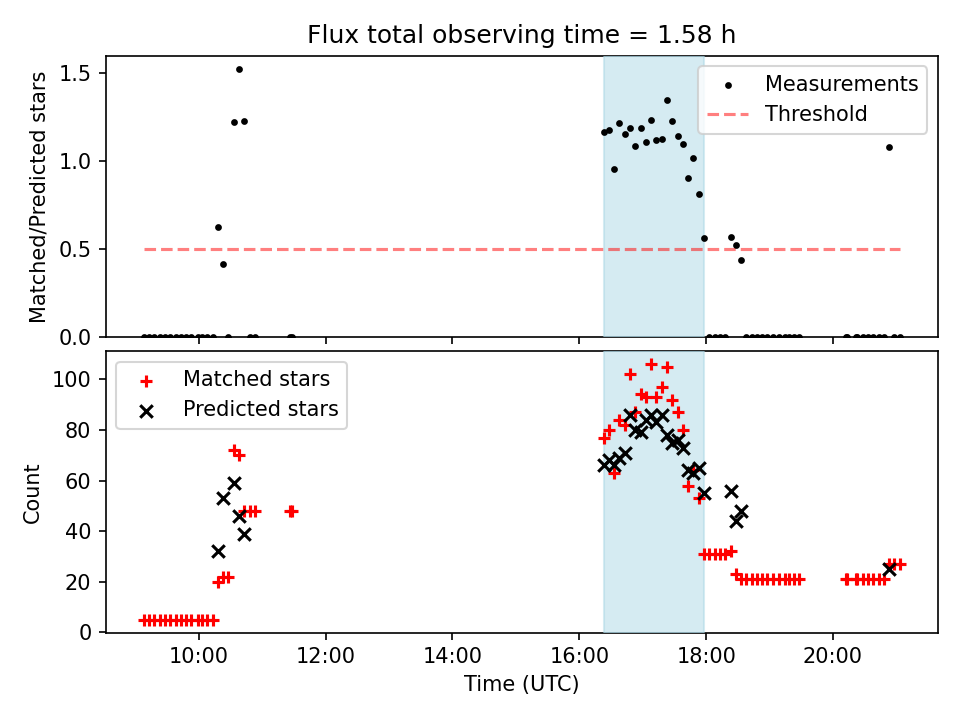 Flux total observing time = 1.58 h

Matched/Predicted stars

1.5
1.0
0.5
0.0

Measurements
Threshold

Count

100
80
60
40
20
0

Matched stars
Predicted stars

10:00
12:00
14:00
16:00
18:00
20:00

Time (UTC)